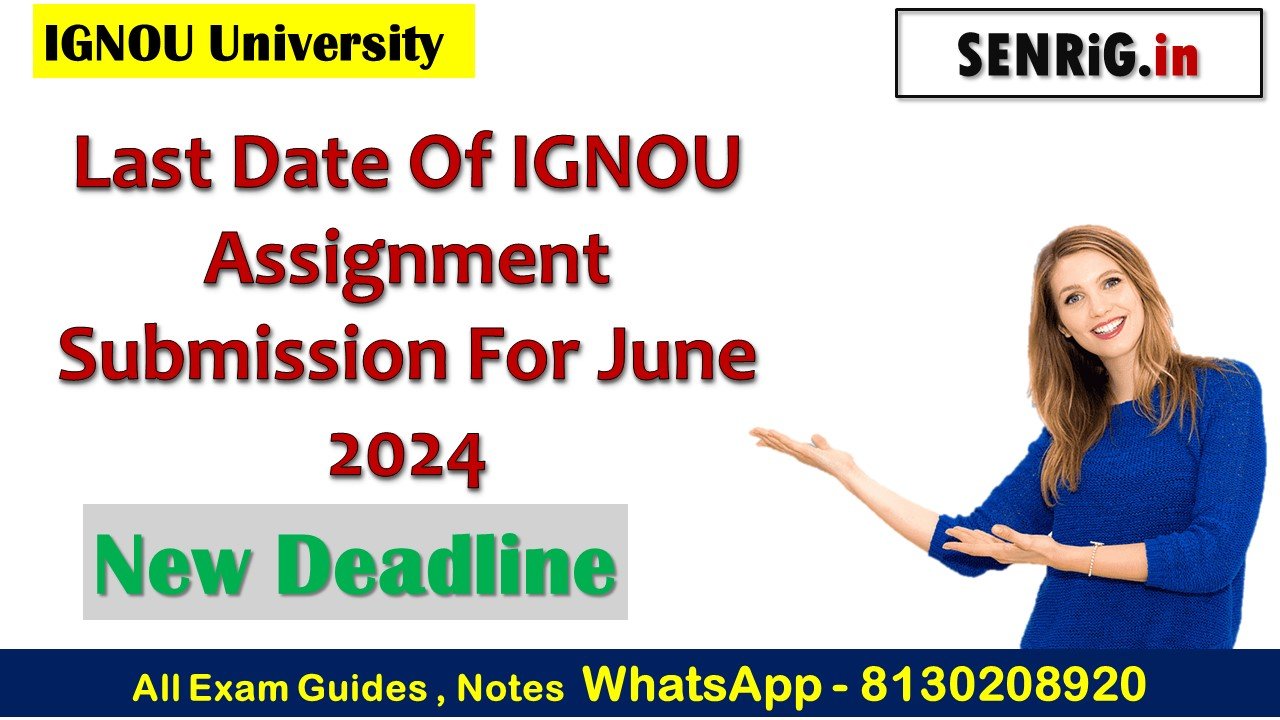 IGNOU University

SENRiG.in

Last Date Of IGNOU Assignment Submission For June 2024

New Deadline

All Exam Guides , Notes WhatsApp - 8130208920